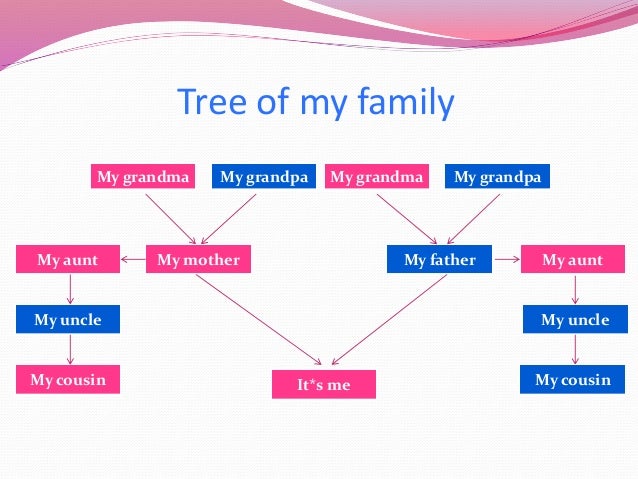 Tree of my family

My grandma

My grandpa

My grandma

My grandpa

My aunt

My mother

My father

My aunt

My uncle

My uncle

My cousin

It*s me

My cousin